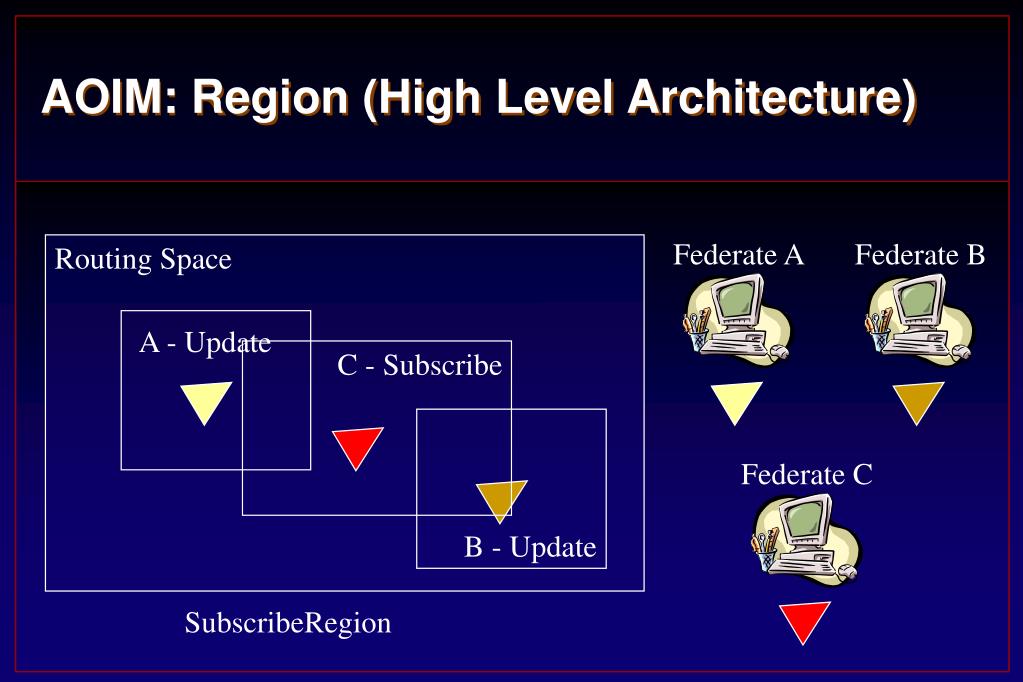 AOIM: Region (High Level Architecture)

Routing Space

A - Update

C - Subscribe

B - Update

SubscribeRegion

Federate A

Federate B

Federate C